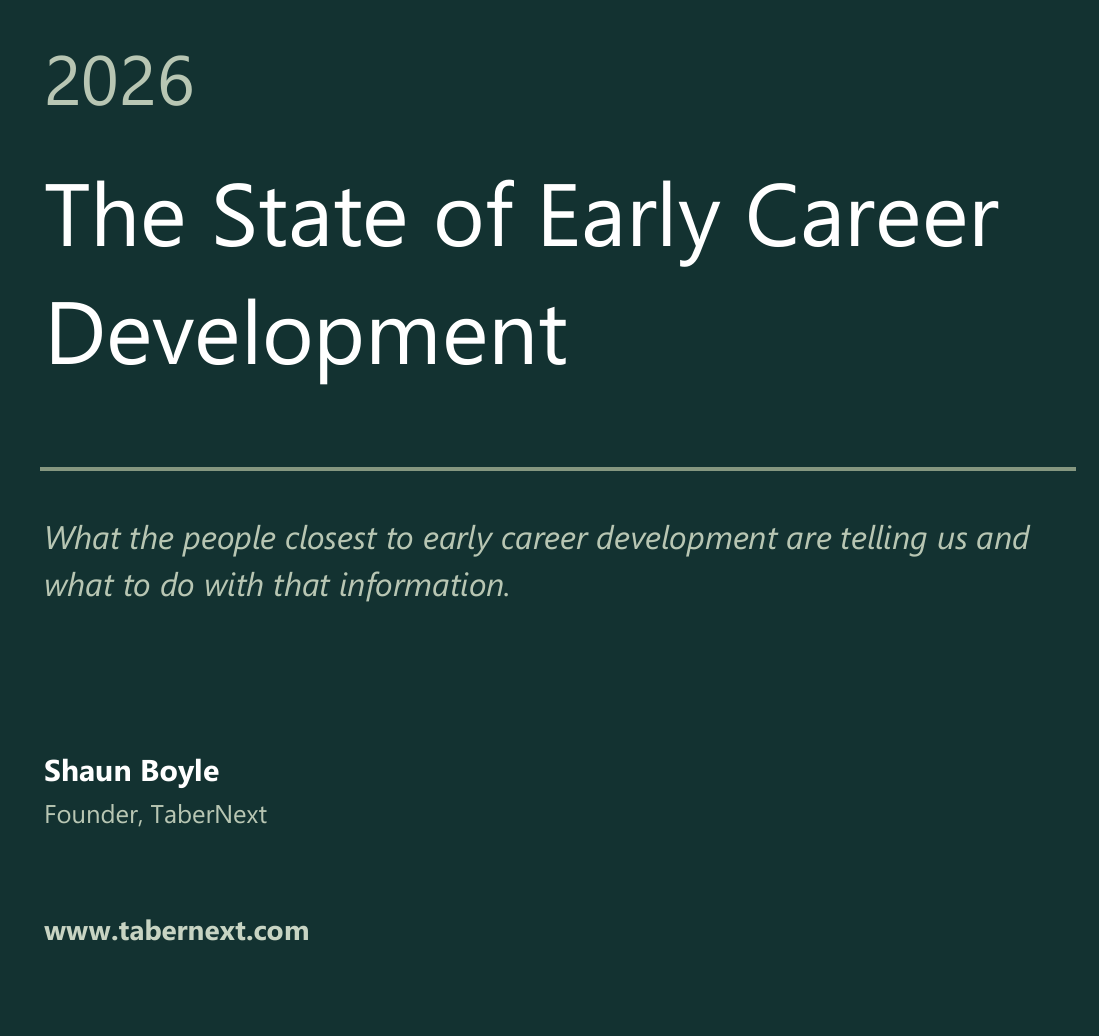 2026

The State of Early Career Development

What the people closest to early career development are telling us and what to do with that information.

Shaun Boyle
Founder, TaberNext

www.tabernext.com